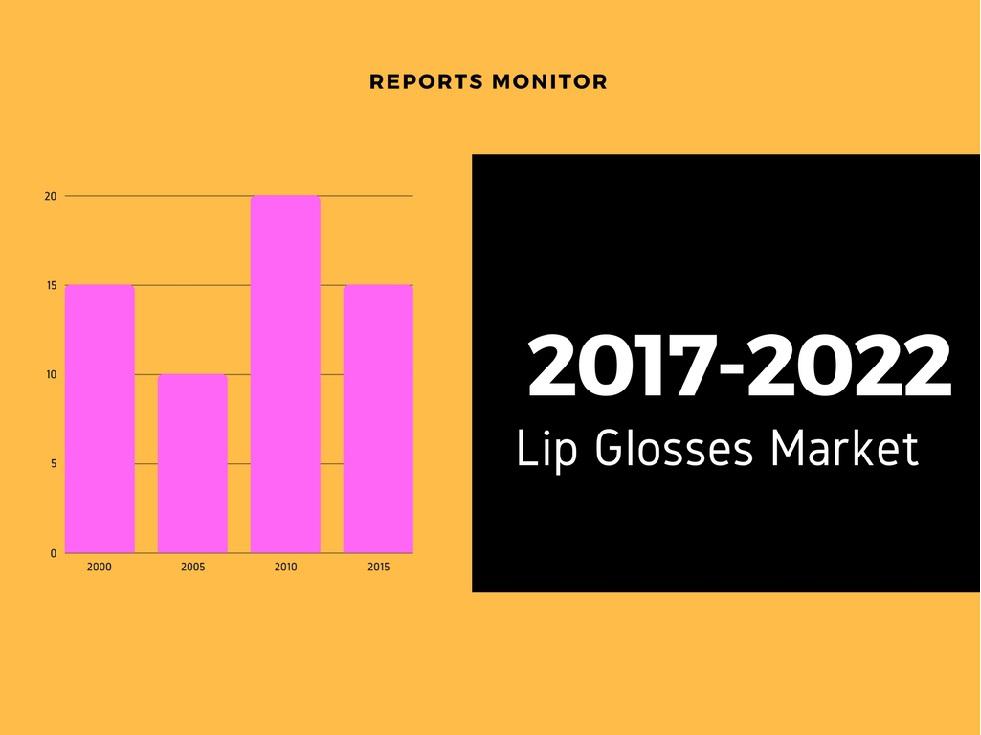 REPORTS MONITOR

20
15
10
5
0

2000 2005 2010 2015

2017-2022
Lip Glosses Market